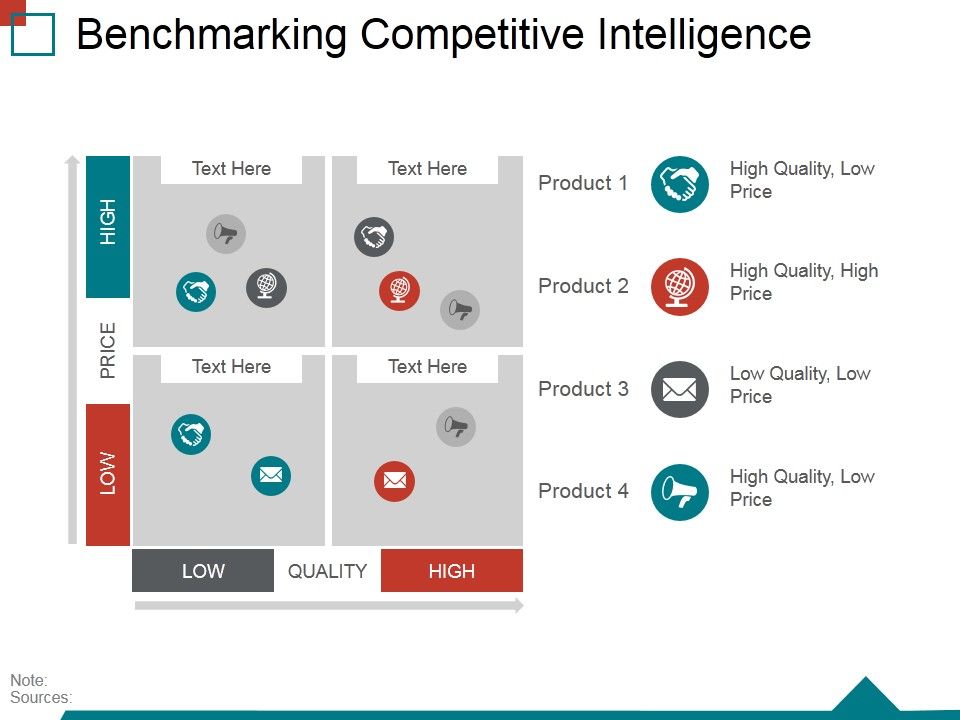 Benchmarking Competitive Intelligence

HIGH

PRICE

LOW

Text Here

Text Here

Text Here

Text Here

LOW

QUALITY

HIGH

Product 1

High Quality, Low Price

Product 2

High Quality, High Price

Product 3

Low Quality, Low Price

Product 4

High Quality, Low Price

Note:
Sources: